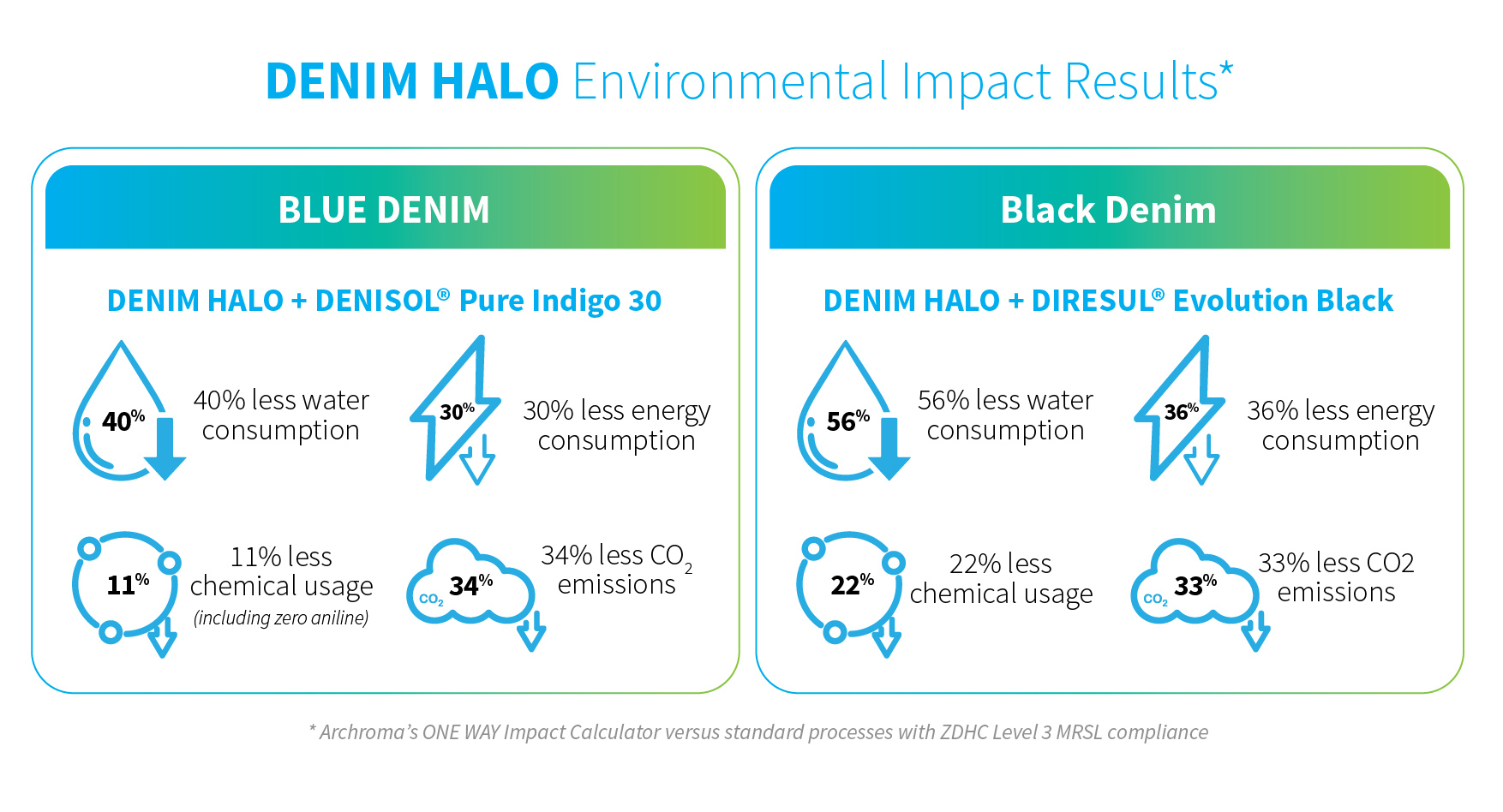 DENIM HALO Environmental Impact Results*

BLUE DENIM

DENIM HALO + DENISOL® Pure Indigo 30

40%

40% less water consumption

30%

30% less energy consumption

11%

11% less chemical usage (including zero aniline)

$CO_2$ 34%

34% less $CO_2$ emissions

Black Denim

DENIM HALO + DIRESUL® Evolution Black

56%

56% less water consumption

36%

36% less energy consumption

22%

22% less chemical usage

$CO_2$ 33%

33% less CO2 emissions

* Archroma's ONE WAY Impact Calculator versus standard processes with ZDHC Level 3 MRSL compliance